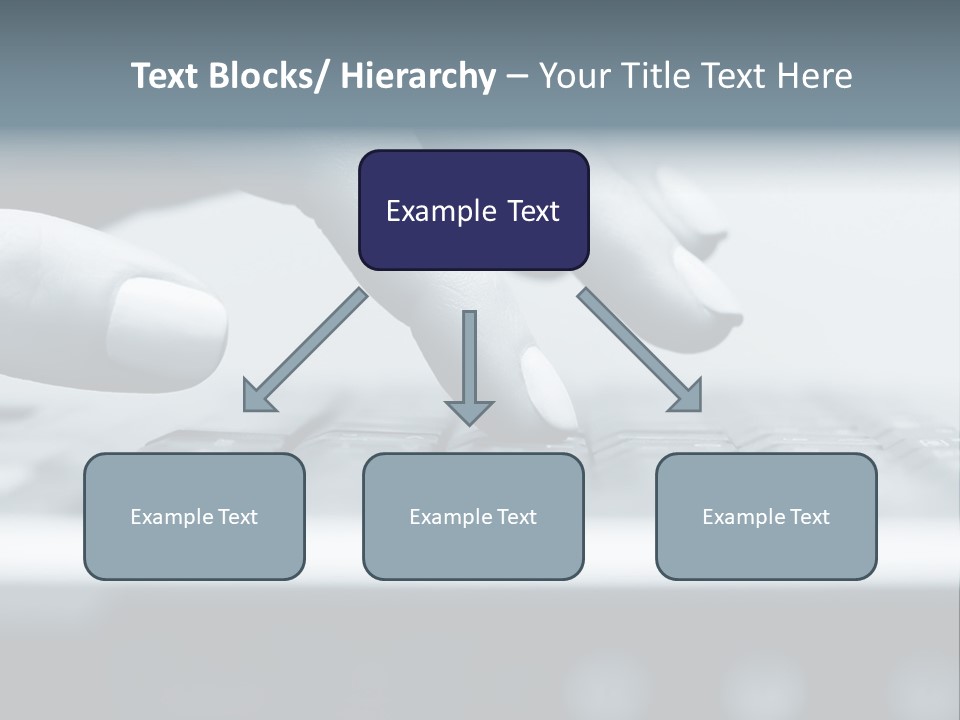 Text Blocks/ Hierarchy – Your Title Text Here

Example Text

Example Text

Example Text

Example Text